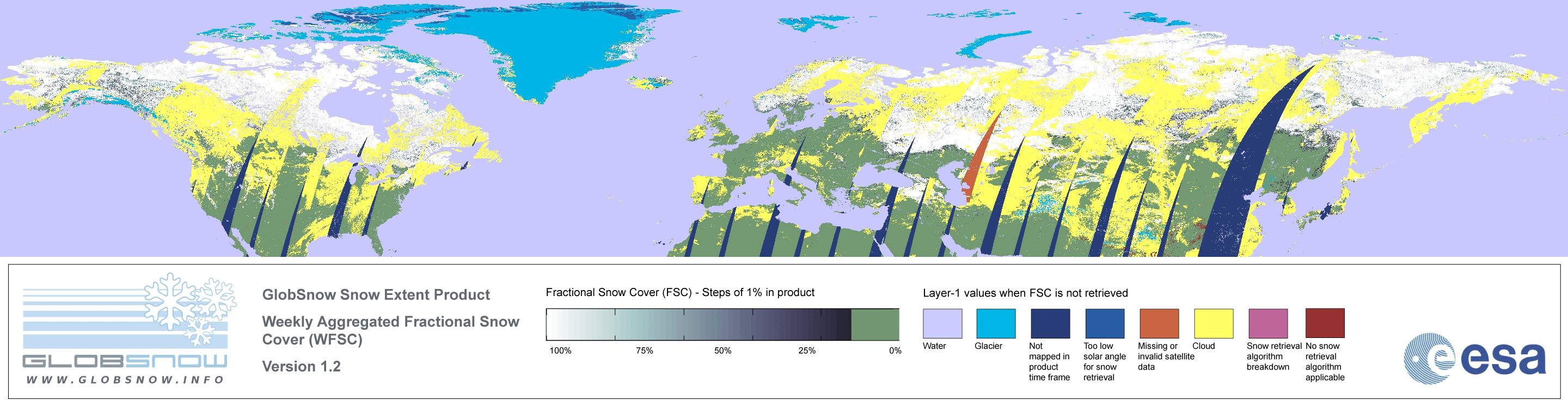 GLOBSNOW
WWW.GLOBSNOW.INFO

GlobSnow Snow Extent Product

Weekly Aggregated Fractional Snow Cover (WFSC)

Version 1.2

Fractional Snow Cover (FSC) - Steps of 1% in product

100% 75% 50% 25% 0%

Layer-1 values when FSC is not retrieved

Water

Glacier

Not mapped in product time frame

Too low solar angle for snow retrieval

Missing or invalid satellite data

Cloud

Snow retrieval algorithm breakdown

No snow retrieval algorithm applicable

esa